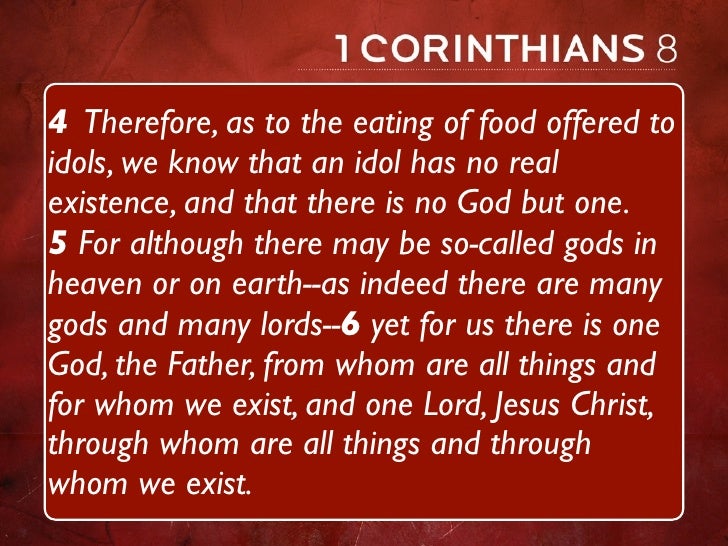 1 CORINTHIANS 8

4 Therefore, as to the eating of food offered to idols, we know that an idol has no real existence, and that there is no God but one. 5 For although there may be so-called gods in heaven or on earth--as indeed there are many gods and many lords--6 yet for us there is one God, the Father, from whom are all things and for whom we exist, and one Lord, Jesus Christ, through whom are all things and through whom we exist.